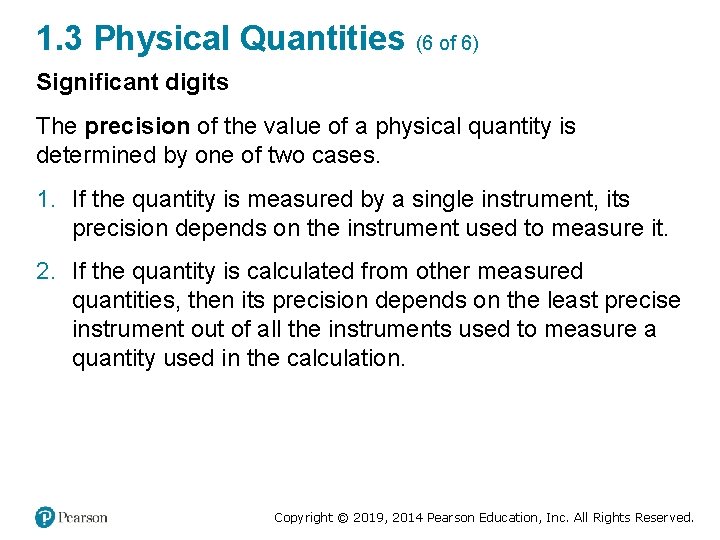 1.3 Physical Quantities (6 of 6)

Significant digits

The precision of the value of a physical quantity is determined by one of two cases.

1. If the quantity is measured by a single instrument, its precision depends on the instrument used to measure it.

2. If the quantity is calculated from other measured quantities, then its precision depends on the least precise instrument out of all the instruments used to measure a quantity used in the calculation.

Pearson

Copyright © 2019, 2014 Pearson Education, Inc. All Rights Reserved.